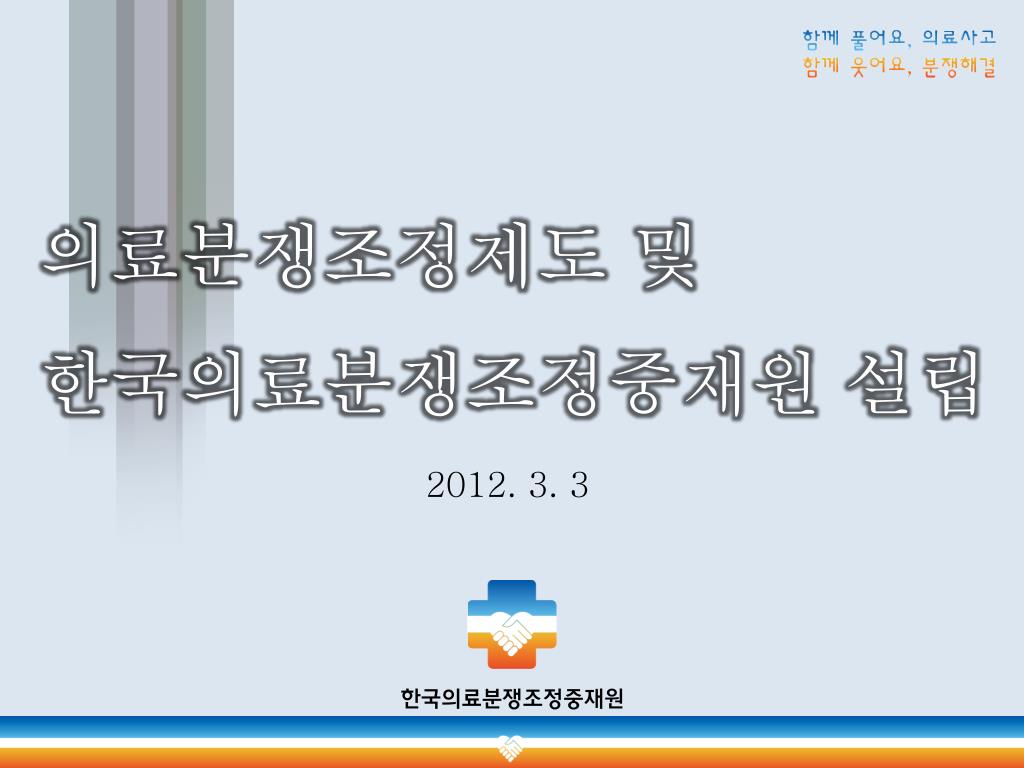 함께 풀어요, 의료사고
함께 웃어요, 분쟁해결

의료분쟁조정제도 및
한국의료분쟁조정중재원 설립

2012. 3. 3

한국의료분쟁조정중재원